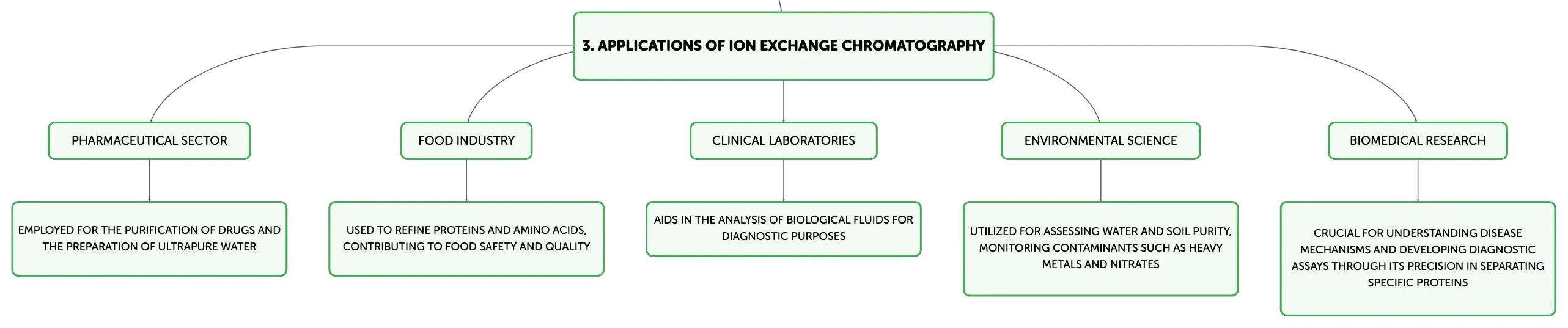 3. APPLICATIONS OF ION EXCHANGE CHROMATOGRAPHY

PHARMACEUTICAL SECTOR

EMPLOYED FOR THE PURIFICATION OF DRUGS AND THE PREPARATION OF ULTRAPURE WATER

FOOD INDUSTRY

USED TO REFINE PROTEINS AND AMINO ACIDS, CONTRIBUTING TO FOOD SAFETY AND QUALITY

CLINICAL LABORATORIES

AIDS IN THE ANALYSIS OF BIOLOGICAL FLUIDS FOR DIAGNOSTIC PURPOSES

ENVIRONMENTAL SCIENCE

UTILIZED FOR ASSESSING WATER AND SOIL PURITY, MONITORING CONTAMINANTS SUCH AS HEAVY METALS AND NITRATES

BIOMEDICAL RESEARCH

CRUCIAL FOR UNDERSTANDING DISEASE MECHANISMS AND DEVELOPING DIAGNOSTIC ASSAYS THROUGH ITS PRECISION IN SEPARATING SPECIFIC PROTEINS